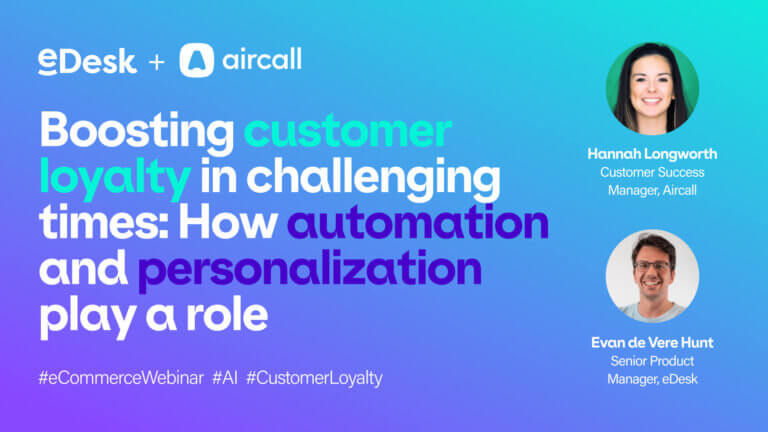 eDesk + aircall

Boosting customer loyalty in challenging times: How automation and personalization play a role

#eCommerceWebinar #AI #CustomerLoyalty

Hannah Longworth
Customer Success Manager, Aircall

Evan de Vere Hunt
Senior Product Manager, eDesk